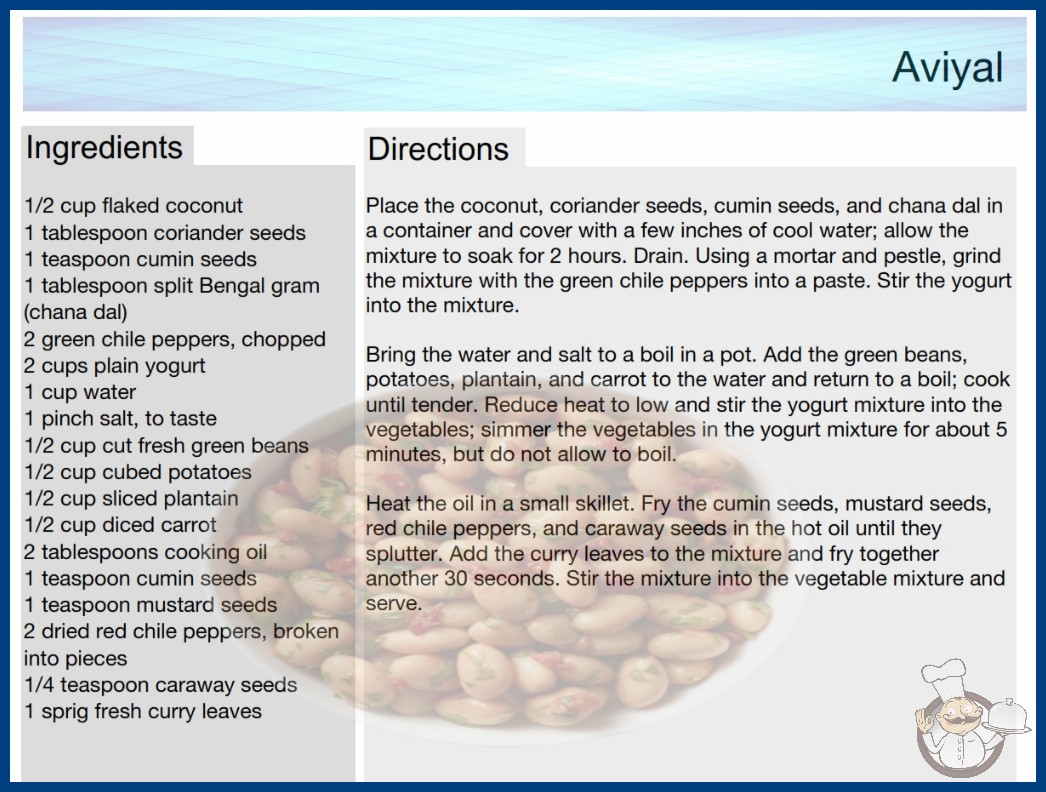 Aviyal

Ingredients

1/2 cup flaked coconut
1 tablespoon coriander seeds
1 teaspoon cumin seeds
1 tablespoon split Bengal gram (chana dal)
2 green chile peppers, chopped
2 cups plain yogurt
1 cup water
1 pinch salt, to taste
1/2 cup cut fresh green beans
1/2 cup cubed potatoes
1/2 cup sliced plantain
1/2 cup diced carrot
2 tablespoons cooking oil
1 teaspoon cumin seeds
1 teaspoon mustard seeds
2 dried red chile peppers, broken into pieces
1/4 teaspoon caraway seeds
1 sprig fresh curry leaves

Directions

Place the coconut, coriander seeds, cumin seeds, and chana dal in a container and cover with a few inches of cool water; allow the mixture to soak for 2 hours. Drain. Using a mortar and pestle, grind the mixture with the green chile peppers into a paste. Stir the yogurt into the mixture.

Bring the water and salt to a boil in a pot. Add the green beans, potatoes, plantain, and carrot to the water and return to a boil; cook until tender. Reduce heat to low and stir the yogurt mixture into the vegetables; simmer the vegetables in the yogurt mixture for about 5 minutes, but do not allow to boil.

Heat the oil in a small skillet. Fry the cumin seeds, mustard seeds, red chile peppers, and caraway seeds in the hot oil until they splutter. Add the curry leaves to the mixture and fry together another 30 seconds. Stir the mixture into the vegetable mixture and serve.